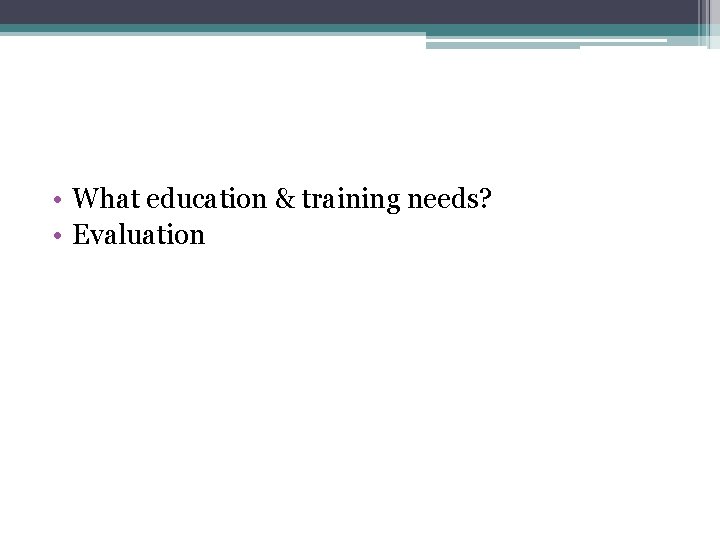 • What education & training needs?
• Evaluation